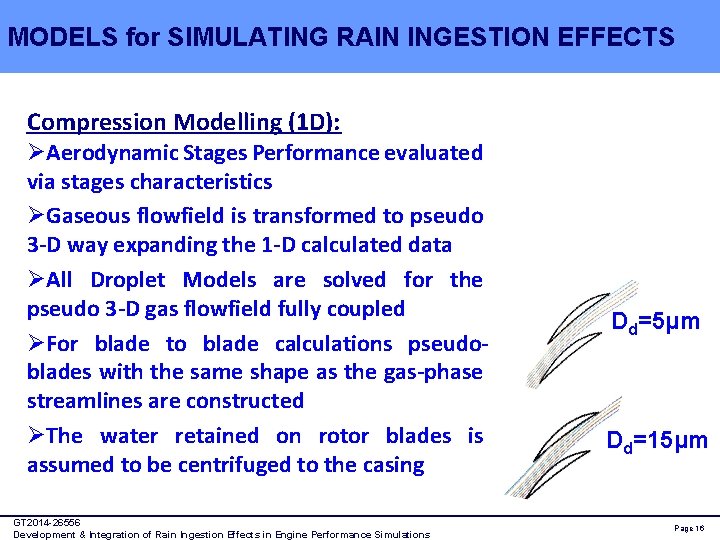 MODELS for SIMULATING RAIN INGESTION EFFECTS

Compression Modelling (1D):

➢Aerodynamic Stages Performance evaluated via stages characteristics

➢Gaseous flowfield is transformed to pseudo 3-D way expanding the 1-D calculated data

➢All Droplet Models are solved for the pseudo 3-D gas flowfield fully coupled

➢For blade to blade calculations pseudo-blades with the same shape as the gas-phase streamlines are constructed

➢The water retained on rotor blades is assumed to be centrifuged to the casing

$D_d$=5μm

$D_d$=15μm

GT2014-26556
Development & Integration of Rain Ingestion Effects in Engine Performance Simulations

Page 16